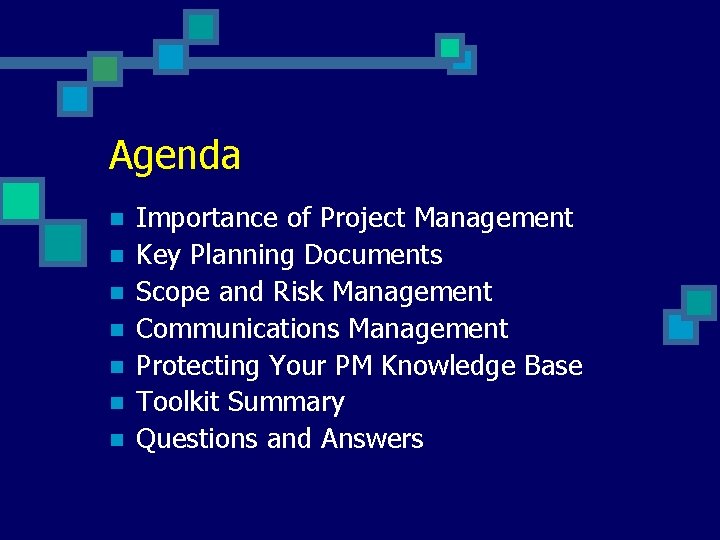 Agenda

- Importance of Project Management
- Key Planning Documents
- Scope and Risk Management
- Communications Management
- Protecting Your PM Knowledge Base
- Toolkit Summary
- Questions and Answers